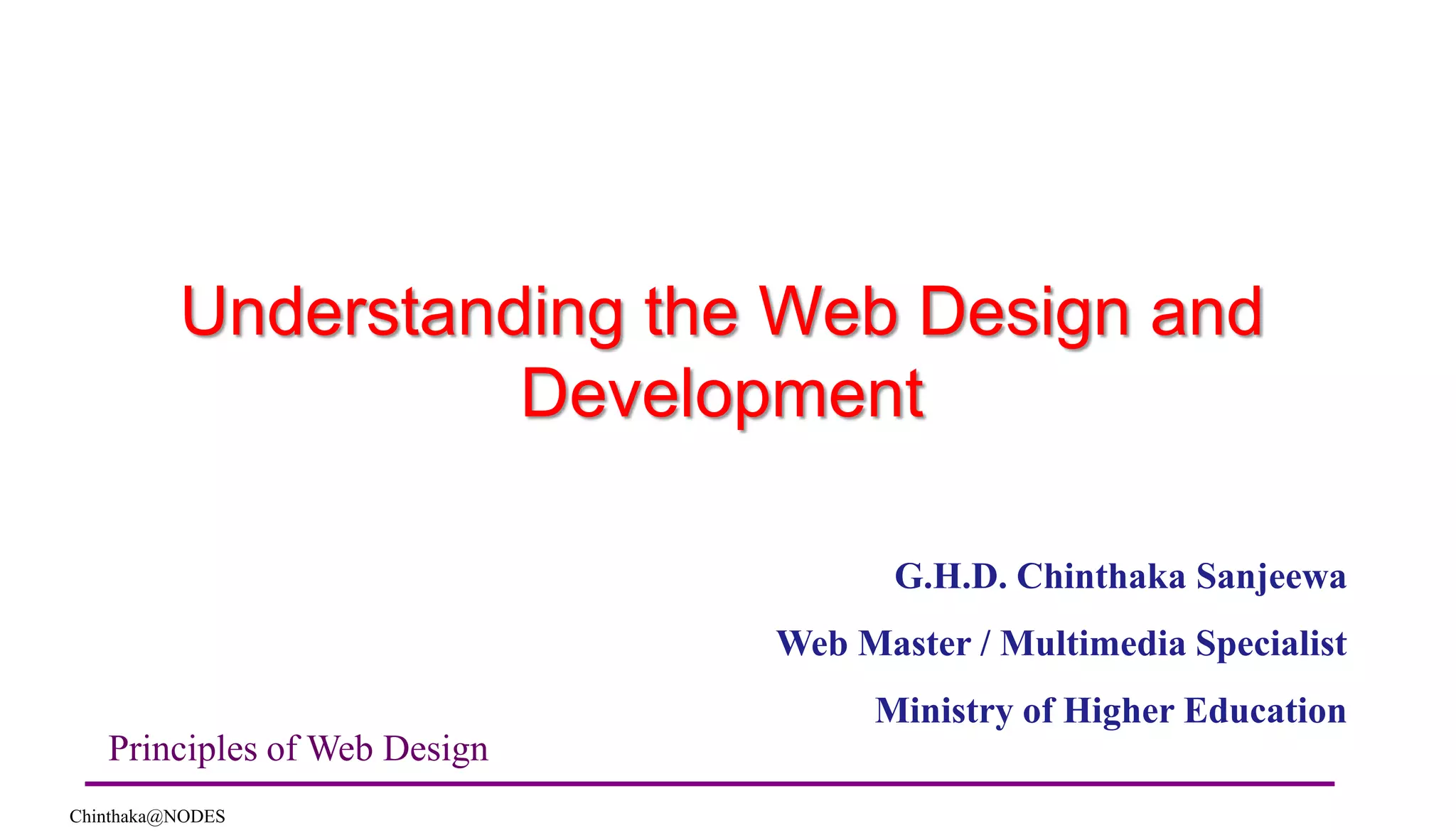 Understanding the Web Design and Development

G.H.D. Chinthaka Sanjeewa

Web Master / Multimedia Specialist

Ministry of Higher Education

Principles of Web Design

Chinthaka@NODES